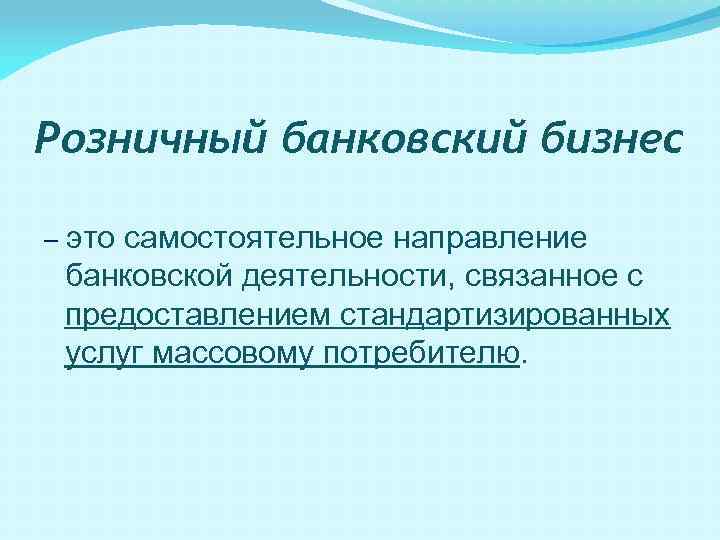 Розничный банковский бизнес

– это самостоятельное направление банковской деятельности, связанное с предоставлением стандартизированных услуг массовому потребителю.